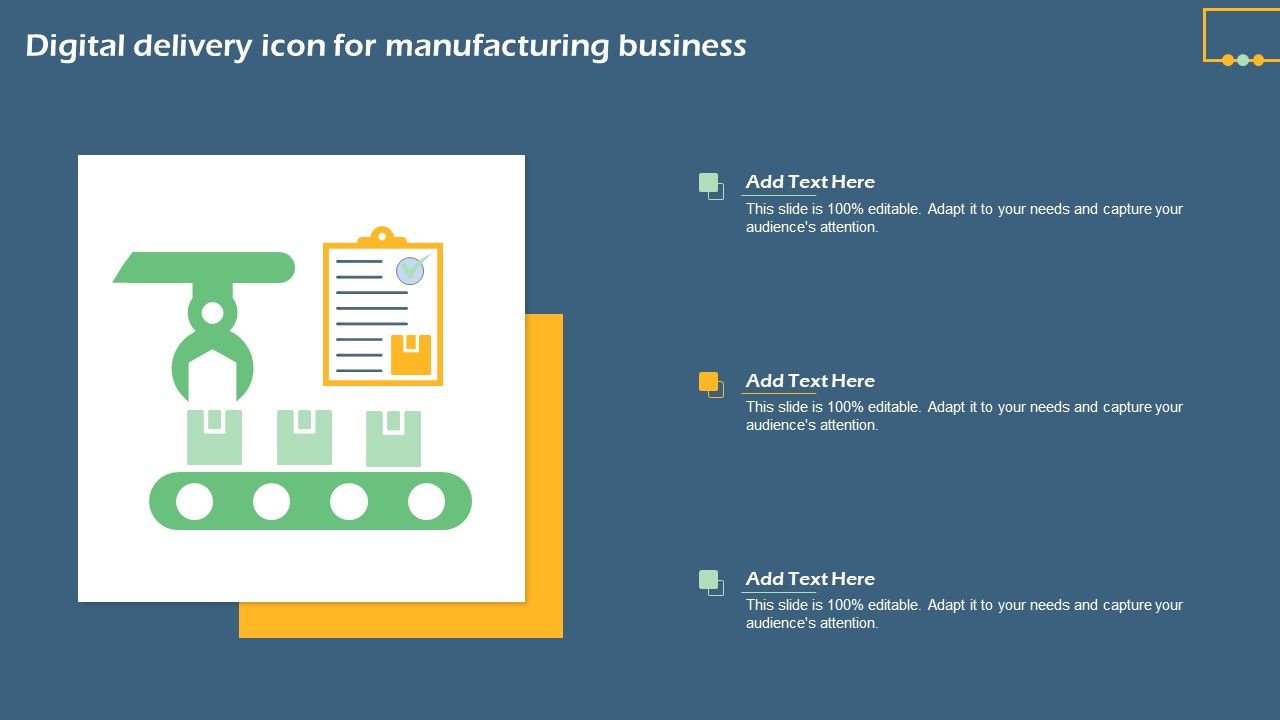 Digital delivery icon for manufacturing business

Add Text Here
This slide is 100% editable. Adapt it to your needs and capture your audience's attention.

Add Text Here
This slide is 100% editable. Adapt it to your needs and capture your audience's attention.

Add Text Here
This slide is 100% editable. Adapt it to your needs and capture your audience's attention.